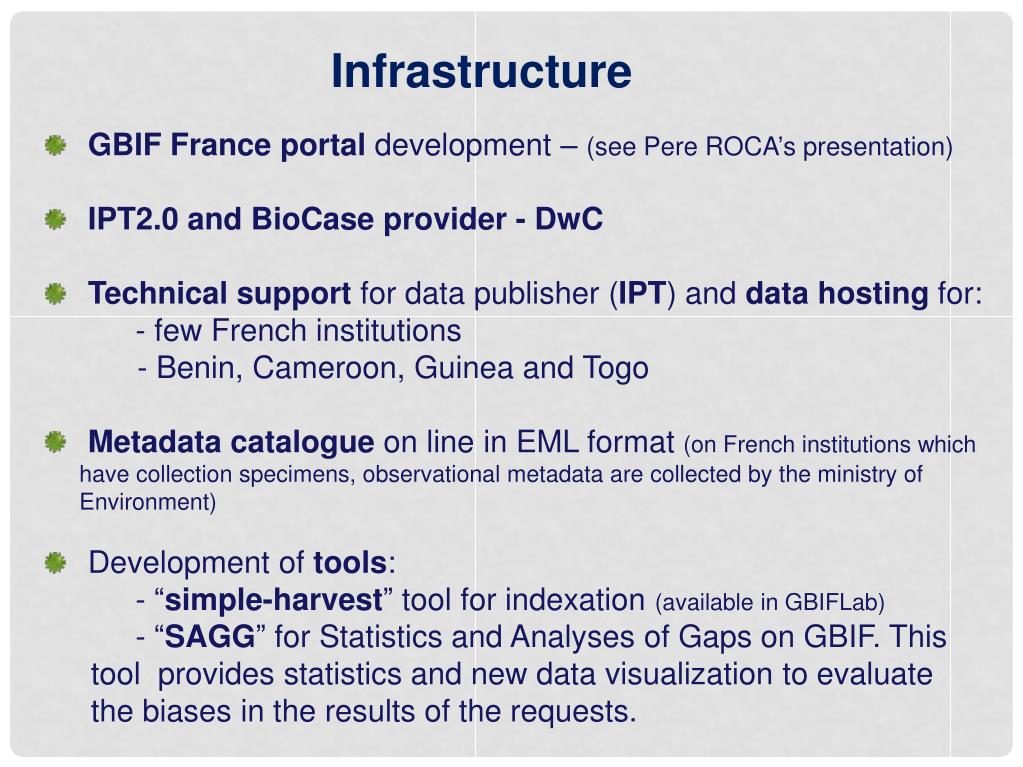 Infrastructure

GBIF France portal development – (see Pere ROCA's presentation)

IPT2.0 and BioCase provider - DwC

Technical support for data publisher (IPT) and data hosting for:
- few French institutions
- Benin, Cameroon, Guinea and Togo

Metadata catalogue on line in EML format (on French institutions which have collection specimens, observational metadata are collected by the ministry of Environment)

Development of tools:
- "simple-harvest" tool for indexation (available in GBIFLab)
- "SAGG" for Statistics and Analyses of Gaps on GBIF. This tool provides statistics and new data visualization to evaluate the biases in the results of the requests.